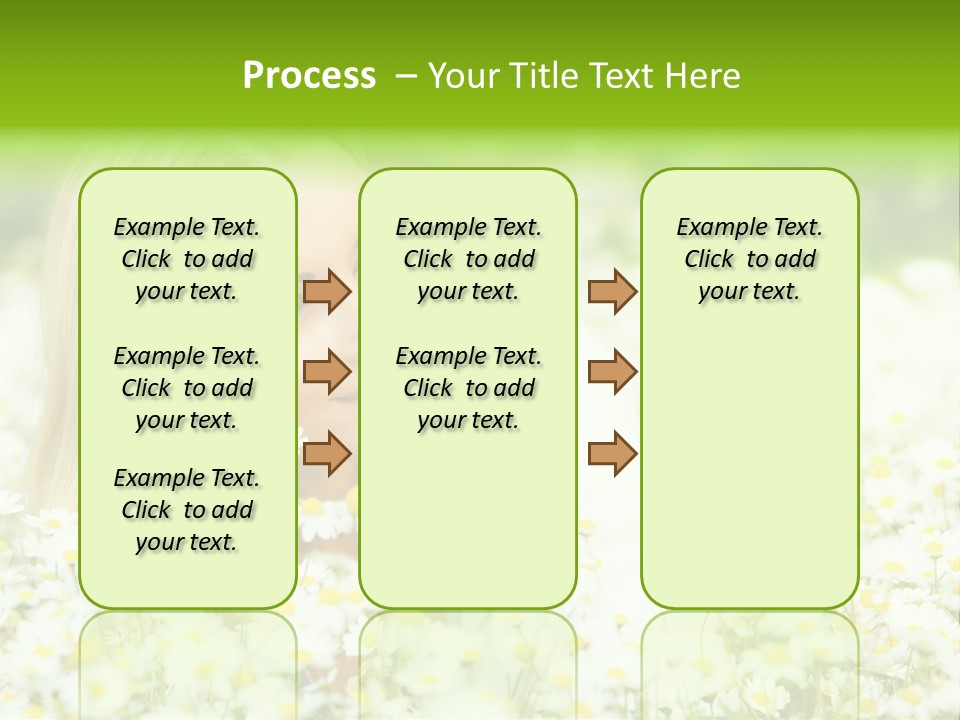 Process – Your Title Text Here

Example Text. Click to add your text.

Example Text. Click to add your text.

Example Text. Click to add your text.

Example Text. Click to add your text.

Example Text. Click to add your text.

Example Text. Click to add your text.